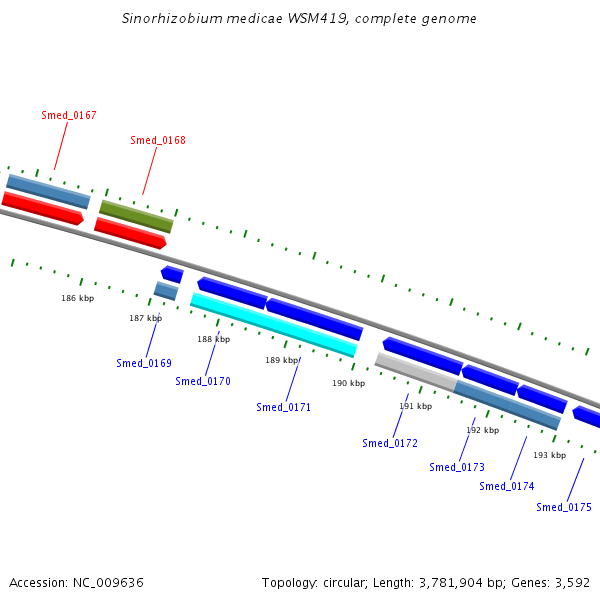 Sinorhizobium medicae WSM419, complete genome

Smed_0167

Smed_0168

186 kbp

187 kbp

188 kbp

189 kbp

190 kbp

191 kbp

192 kbp

193 kbp

Smed_0169

Smed_0170

Smed_0171

Smed_0172

Smed_0173

Smed_0174

Smed_0175

Accession: NC_009636

Topology: circular; Length: 3,781,904 bp; Genes: 3,592